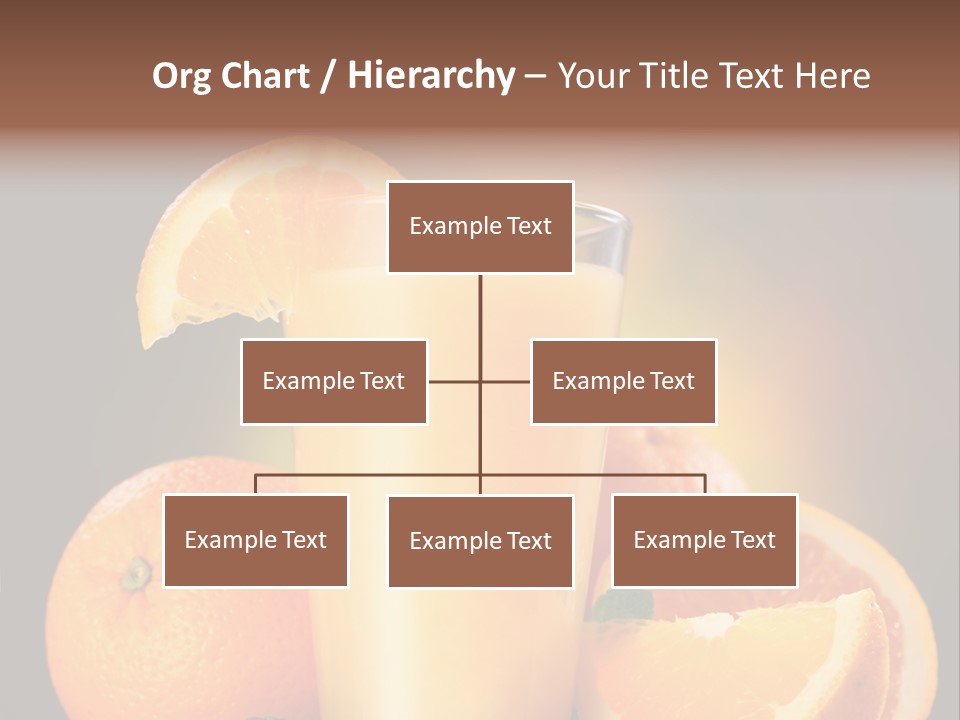 Org Chart / Hierarchy – Your Title Text Here

Example Text

Example Text

Example Text

Example Text

Example Text

Example Text